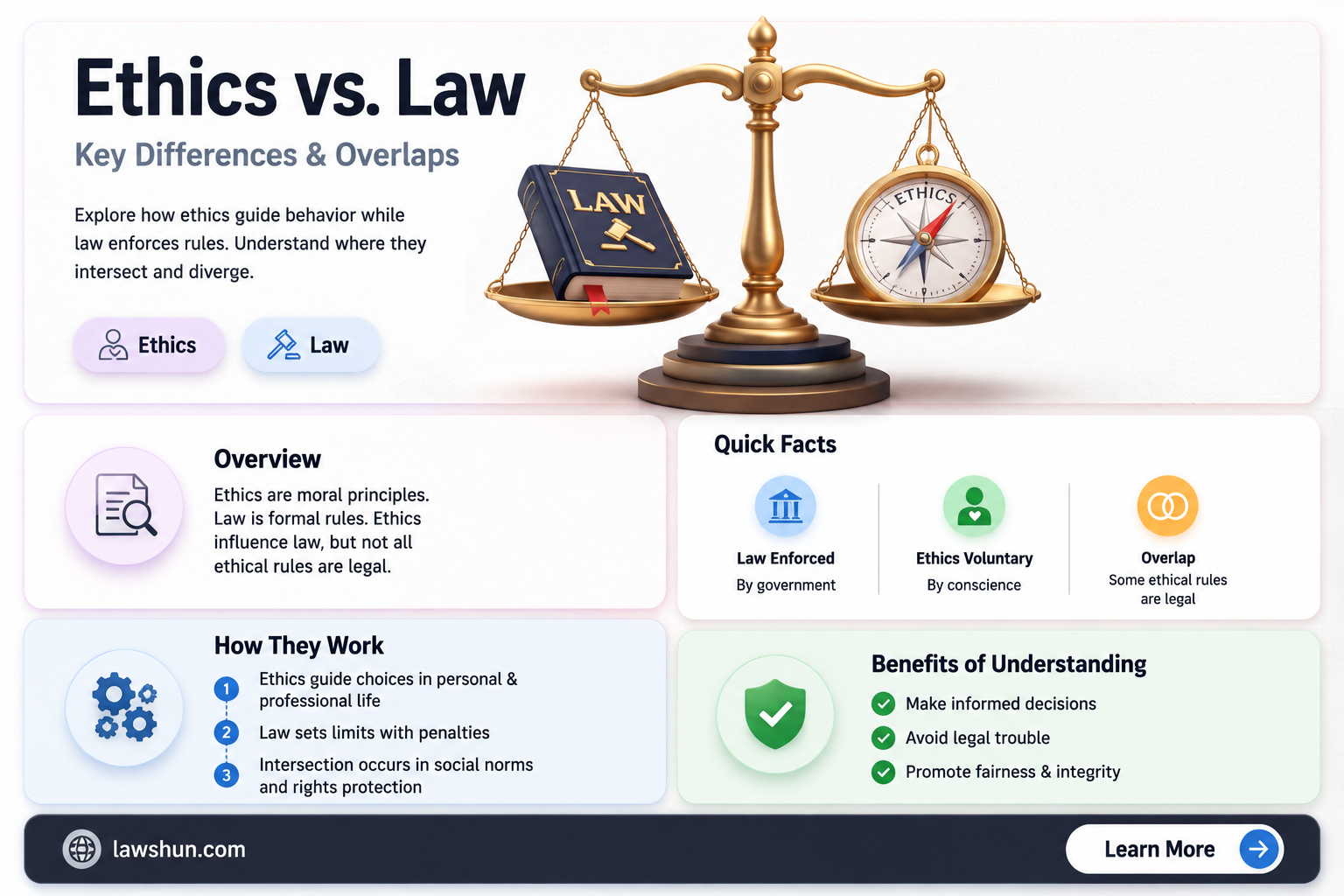 Ethics vs. Law

Key Differences & Overlaps

Explore how ethics guide behavior while law enforces rules. Understand where they intersect and diverge.

Ethics

Law

LAW

ETHICS

Overview

Ethics are moral principles. Law is formal rules. Ethics influence law, but not all ethical rules are legal.

Quick Facts

Law Enforced
By government

Ethics Voluntary
By conscience

Overlap
Some ethical rules are legal

How They Work

1 Ethics guide choices in personal & professional life

2 Law sets limits with penalties

3 Intersection occurs in social norms and rights protection

Benefits of Understanding

Make informed decisions

Avoid legal trouble

Promote fairness & integrity

lawshun.com

Learn More